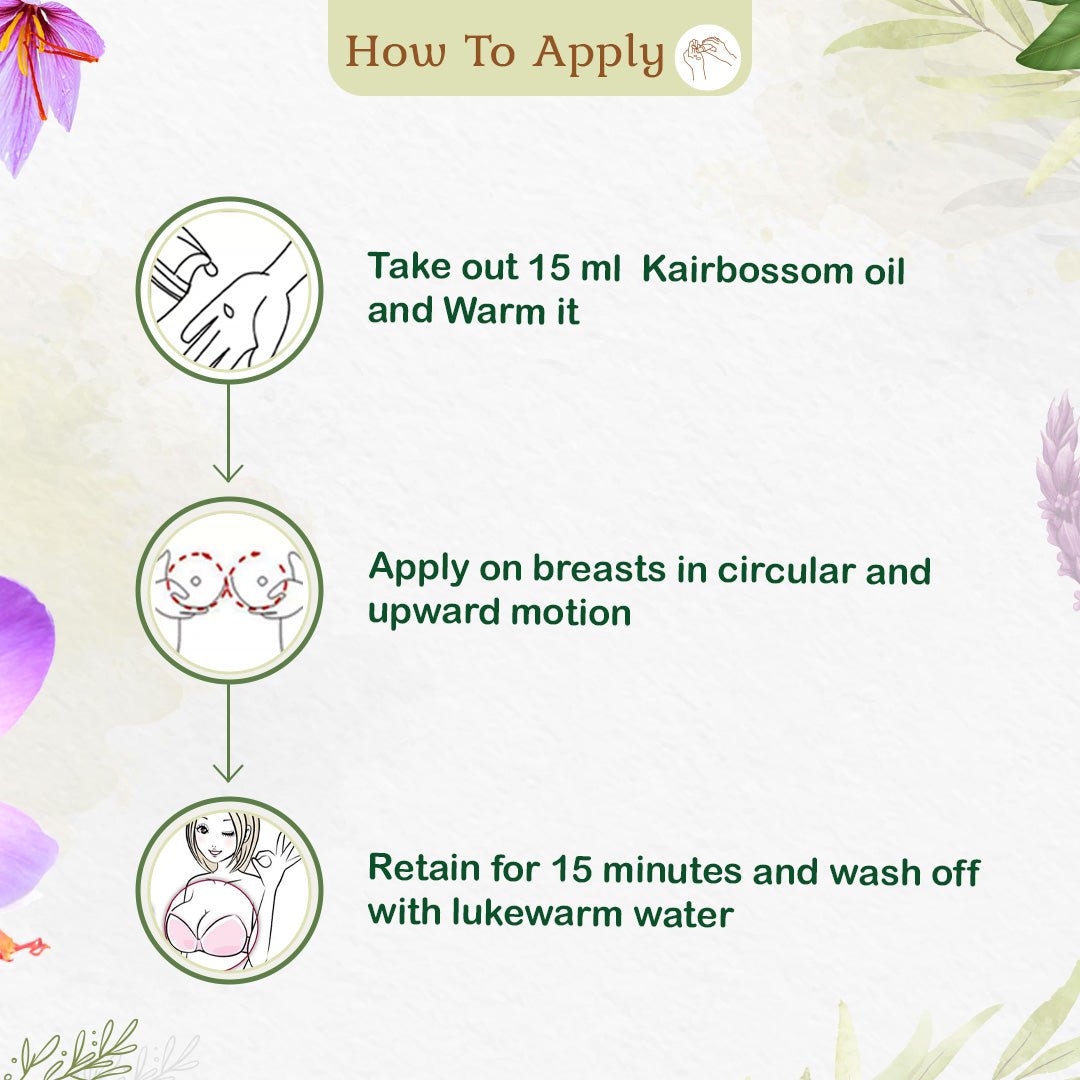 How To Apply

Take out 15 ml Kairbossom oil and Warm it

Apply on breasts in circular and upward motion

Retain for 15 minutes and wash off with lukewarm water